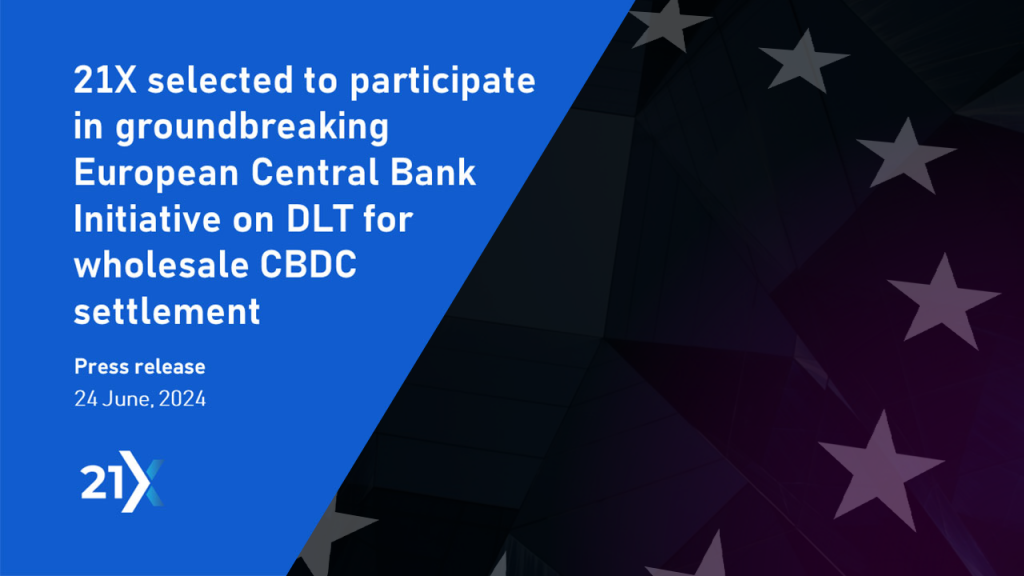 21X selected to participate in groundbreaking European Central Bank Initiative on DLT for wholesale CBDC settlement

Press release
24 June, 2024

21X